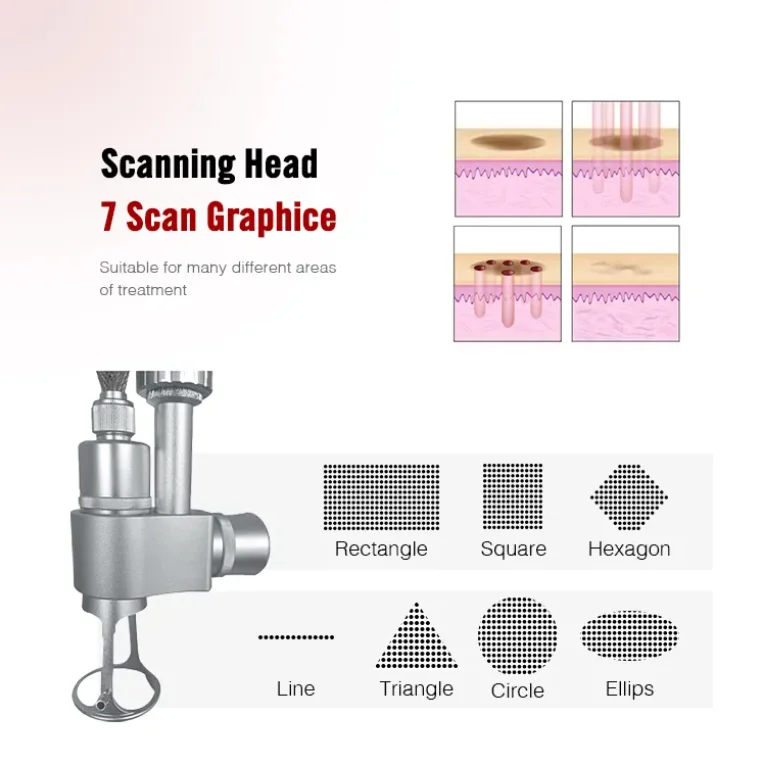 Scanning Head
7 Scan Graphice

Suitable for many different areas of treatment

Rectangle
Square
Hexagon

Line
Triangle
Circle
Ellips